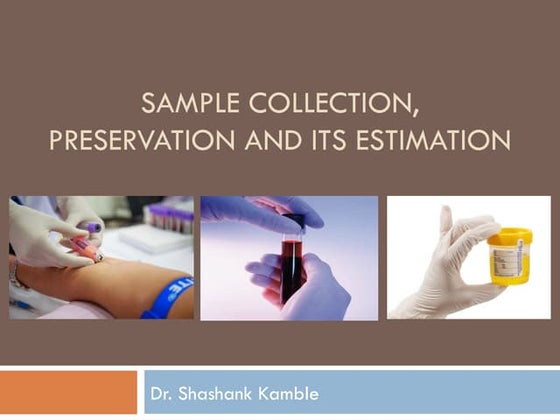 SAMPLE COLLECTION, PRESERVATION AND ITS ESTIMATION

Dr. Shashank Kamble